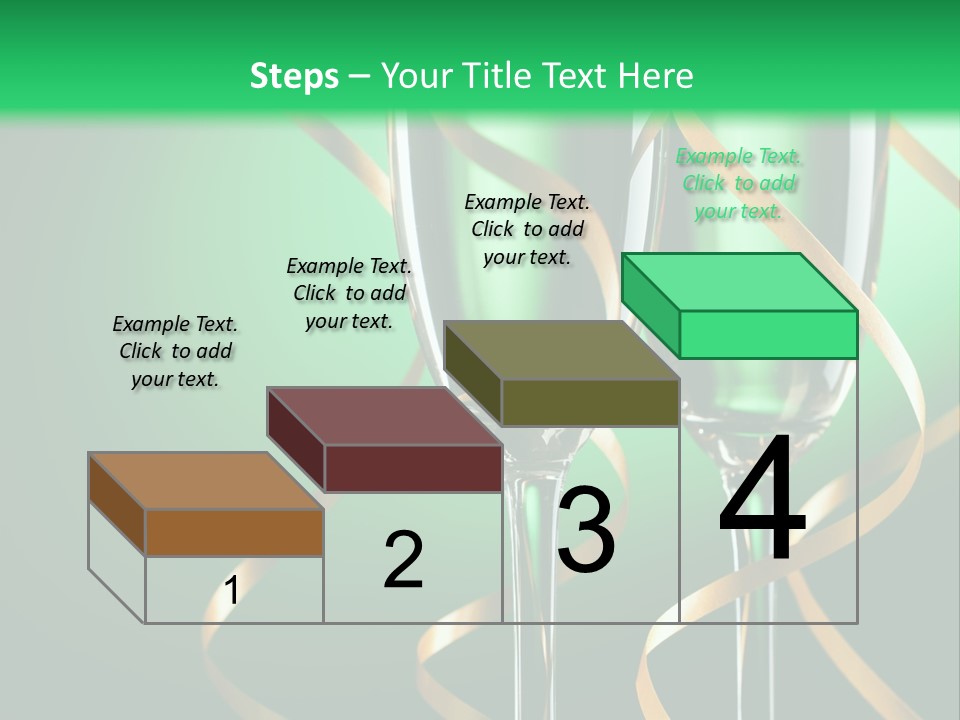 Steps – Your Title Text Here

Example Text. Click to add your text.

Example Text. Click to add your text.

Example Text. Click to add your text.

Example Text. Click to add your text.

1

2

3

4